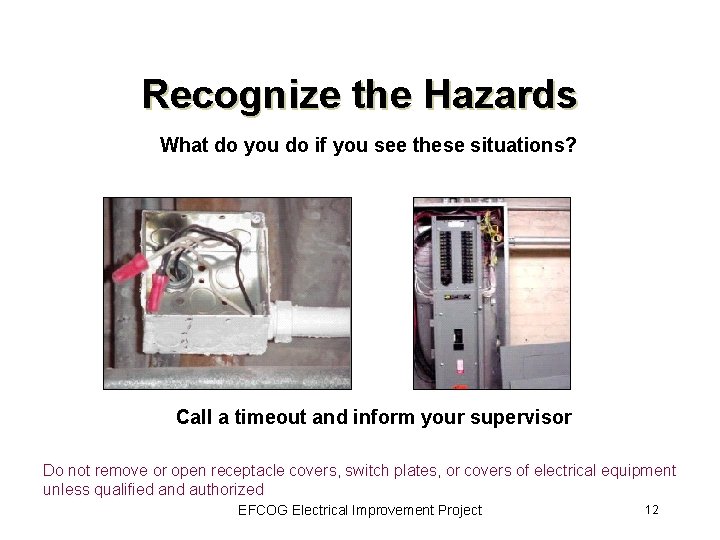 Recognize the Hazards

What do you do if you see these situations?

Call a timeout and inform your supervisor

Do not remove or open receptacle covers, switch plates, or covers of electrical equipment unless qualified and authorized

EFCOG Electrical Improvement Project

12